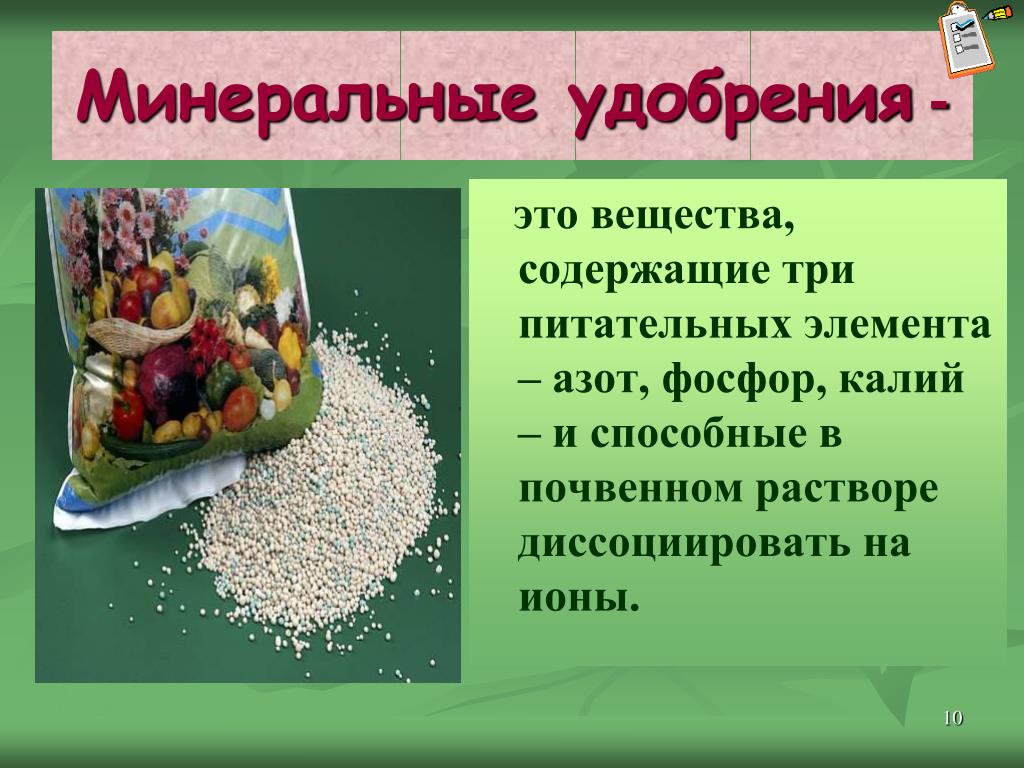 Минеральные удобрения -

это вещества, содержащие три питательных элемента – азот, фосфор, калий – и способные в почвенном растворе диссоциировать на ионы.

10